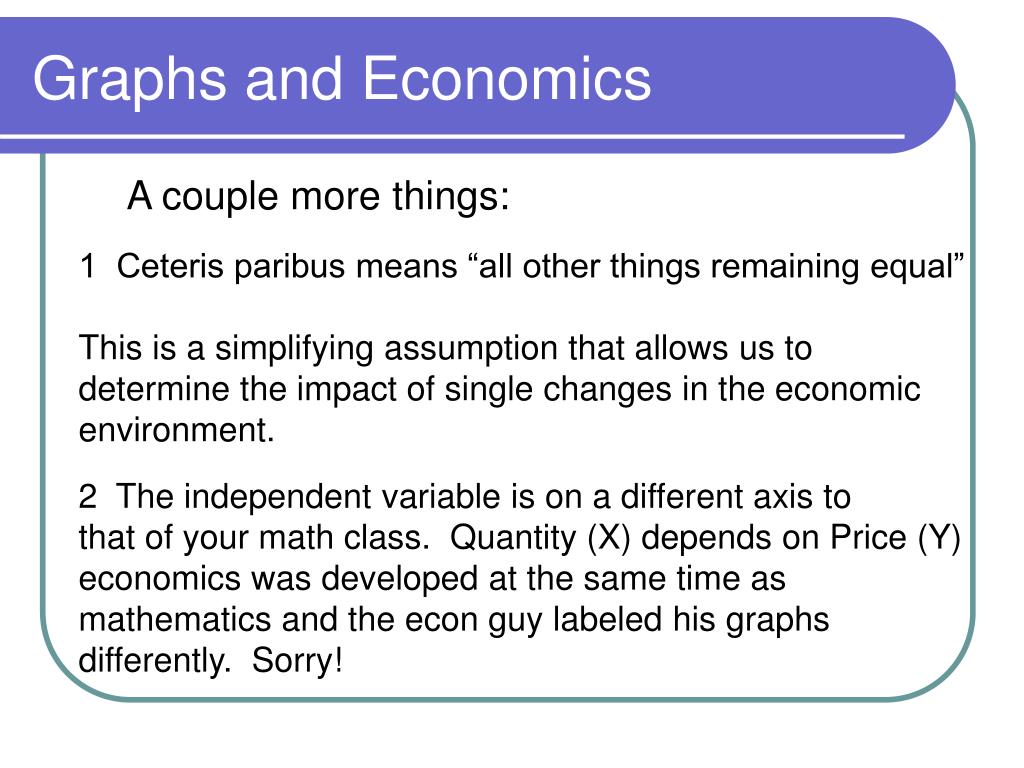 Graphs and Economics

A couple more things:

1 Ceteris paribus means “all other things remaining equal”

This is a simplifying assumption that allows us to determine the impact of single changes in the economic environment.

2 The independent variable is on a different axis to that of your math class. Quantity (X) depends on Price (Y) economics was developed at the same time as mathematics and the econ guy labeled his graphs differently. Sorry!